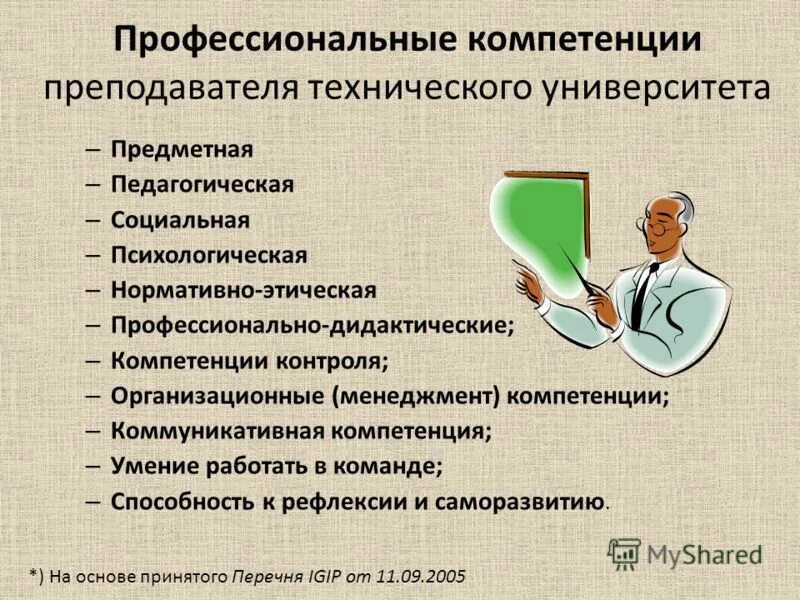 Профессиональные компетенции преподавателя технического университета

– Предметная
– Педагогическая
– Социальная
– Психологическая
– Нормативно-этическая
– Профессионально-дидактические;
– Компетенции контроля;
– Организационные (менеджмент) компетенции;
– Коммуникативная компетенция;
– Умение работать в команде;
– Способность к рефлексии и саморазвитию.

MyShared

*) На основе принятого Перечня IGIP от 11.09.2005